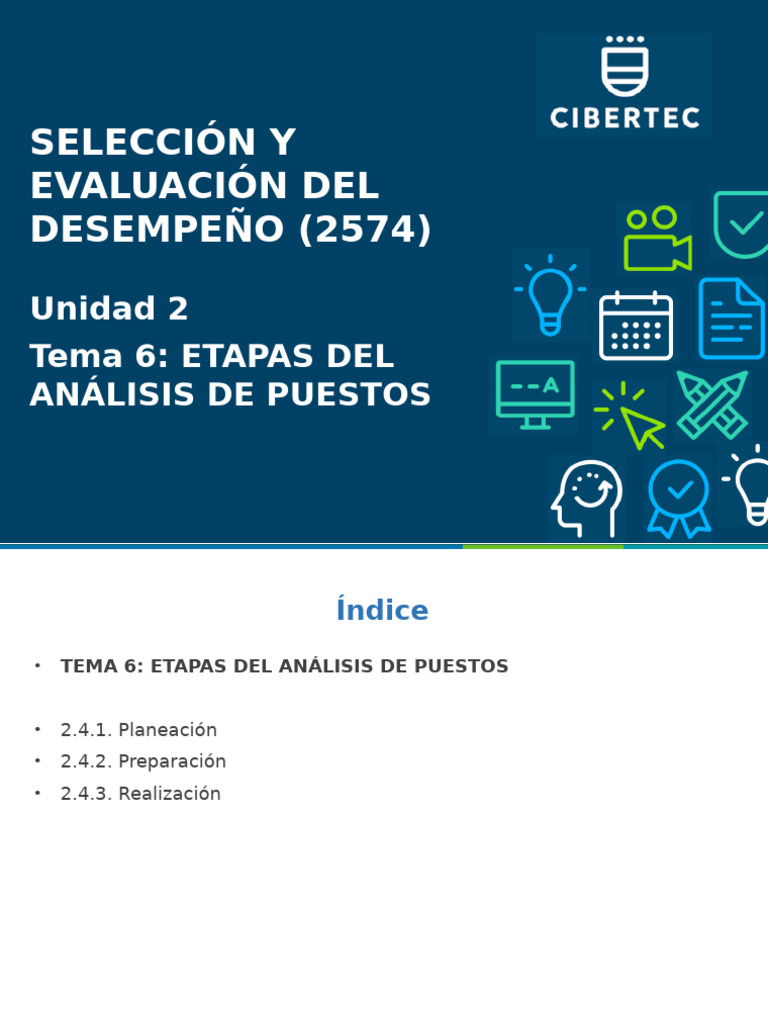 CIBERTEC

SELECCIÓN Y EVALUACIÓN DEL DESEMPEÑO (2574)

Unidad 2

Tema 6: ETAPAS DEL ANÁLISIS DE PUESTOS

--A

Índice

• TEMA 6: ETAPAS DEL ANÁLISIS DE PUESTOS

• 2.4.1. Planeación
• 2.4.2. Preparación
• 2.4.3. Realización